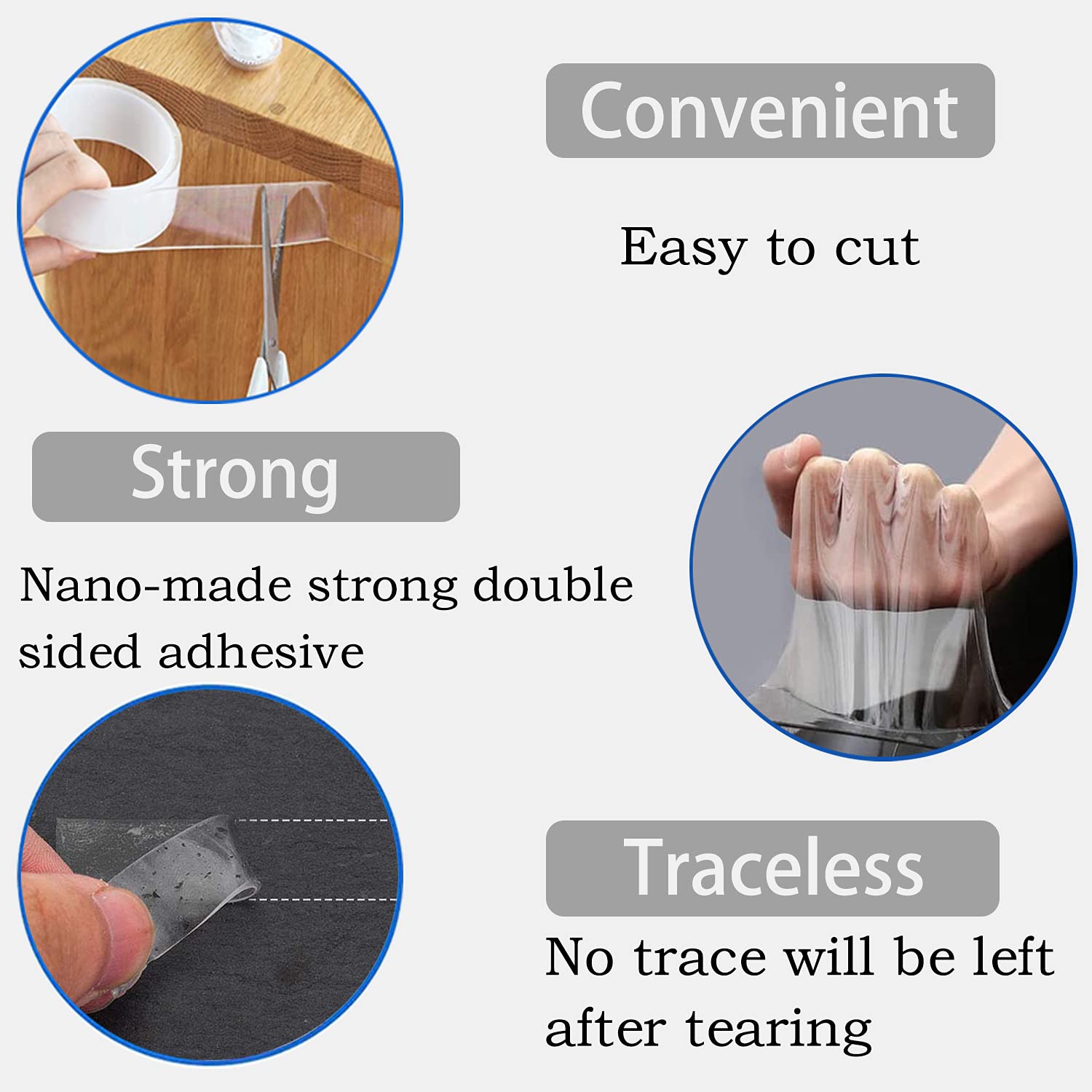 Convenient

Easy to cut

Strong

Nano-made strong double sided adhesive

Traceless

No trace will be left after tearing